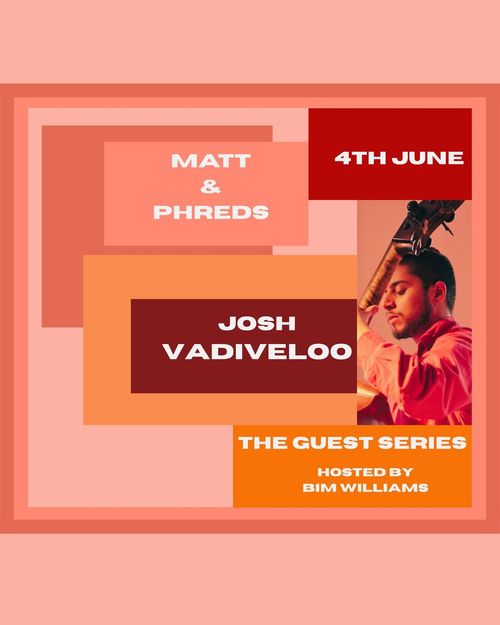 MATT
&
PHREDS

4TH JUNE

JOSH
VADIVELOO

THE GUEST SERIES

HOSTED BY
BIM WILLIAMS